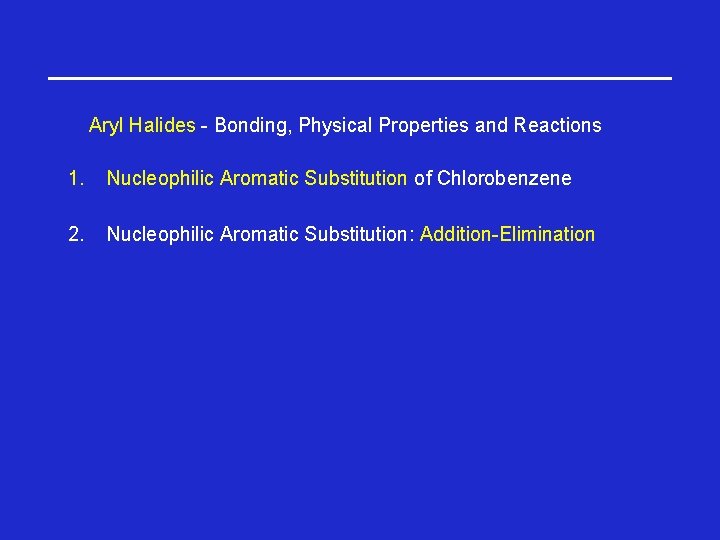 Aryl Halides - Bonding, Physical Properties and Reactions

1. Nucleophilic Aromatic Substitution of Chlorobenzene

2. Nucleophilic Aromatic Substitution: Addition-Elimination